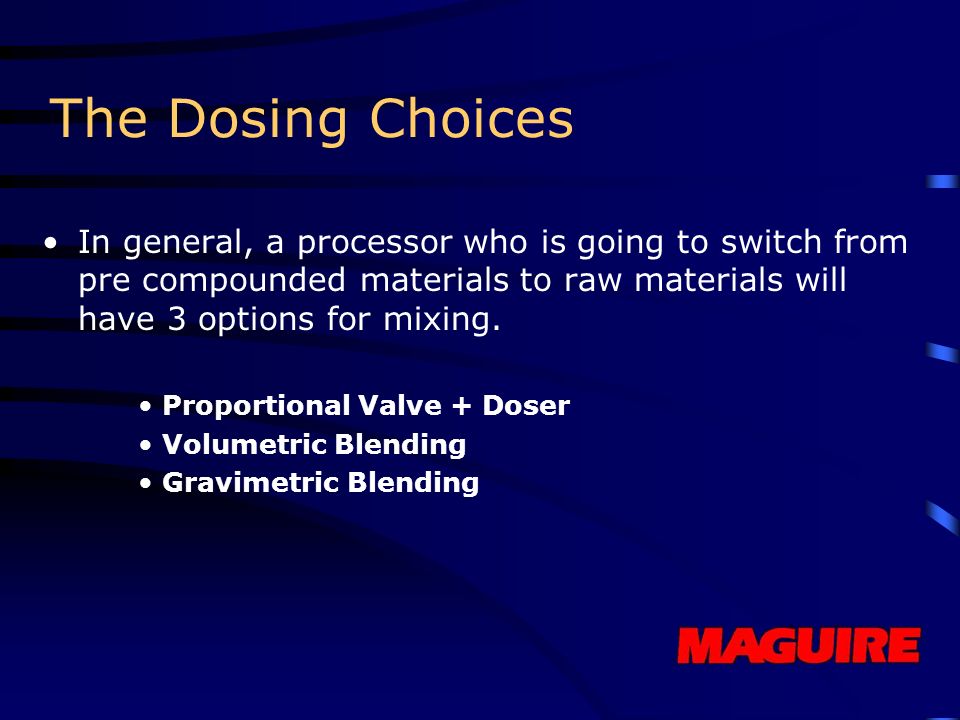 The Dosing Choices

• In general, a processor who is going to switch from pre compounded materials to raw materials will have 3 options for mixing.

• Proportional Valve + Doser
• Volumetric Blending
• Gravimetric Blending

MAGUIRE